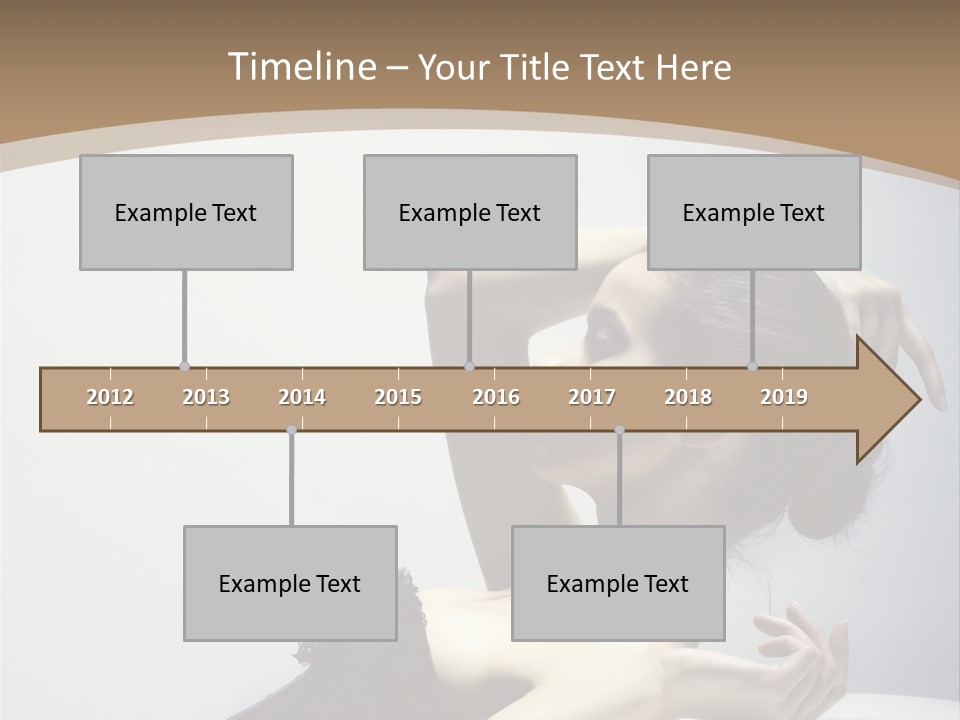 Timeline – Your Title Text Here

Example Text

Example Text

Example Text

2012 2013 2014 2015 2016 2017 2018 2019

Example Text

Example Text